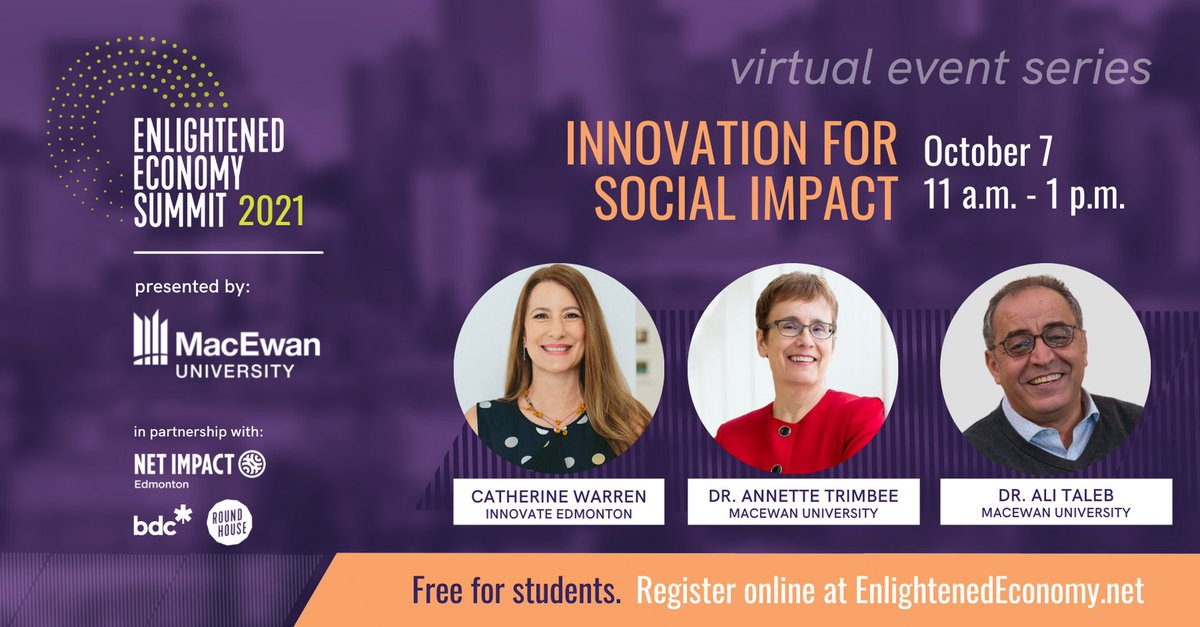 ENLIGHTENED ECONOMY SUMMIT 2021

presented by:

MacEwan UNIVERSITY

in partnership with:

NET IMPACT Edmonton

bdc*

ROUND HOUSE

virtual event series

INNOVATION FOR SOCIAL IMPACT

October 7
11 a.m. - 1 p.m.

CATHERINE WARREN
INNOVATE EDMONTON

DR. ANNETTE TRIMBEE
MACEWAN UNIVERSITY

DR. ALI TALEB
MACEWAN UNIVERSITY

Free for students. Register online at EnlightenedEconomy.net